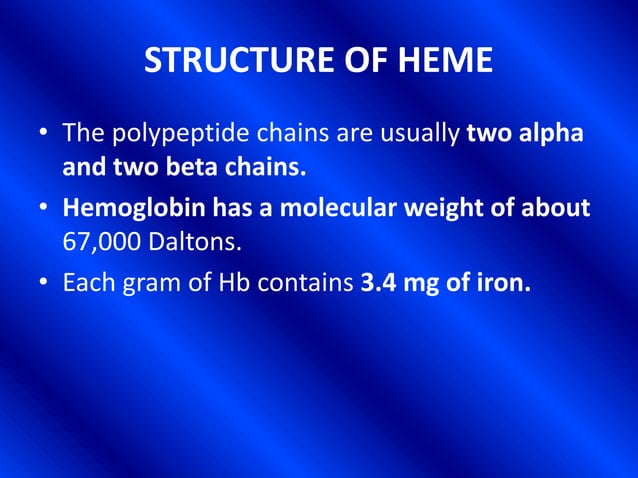 STRUCTURE OF HEME

• The polypeptide chains are usually two alpha and two beta chains.

• Hemoglobin has a molecular weight of about 67,000 Daltons.

• Each gram of Hb contains 3.4 mg of iron.